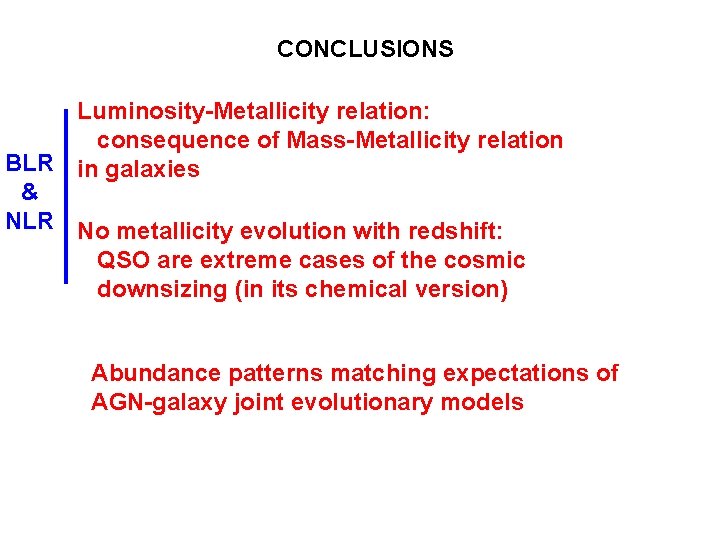 CONCLUSIONS

BLR
&
NLR

Luminosity-Metallicity relation:
consequence of Mass-Metallicity relation in galaxies

No metallicity evolution with redshift:
QSO are extreme cases of the cosmic downsizing (in its chemical version)

Abundance patterns matching expectations of AGN-galaxy joint evolutionary models